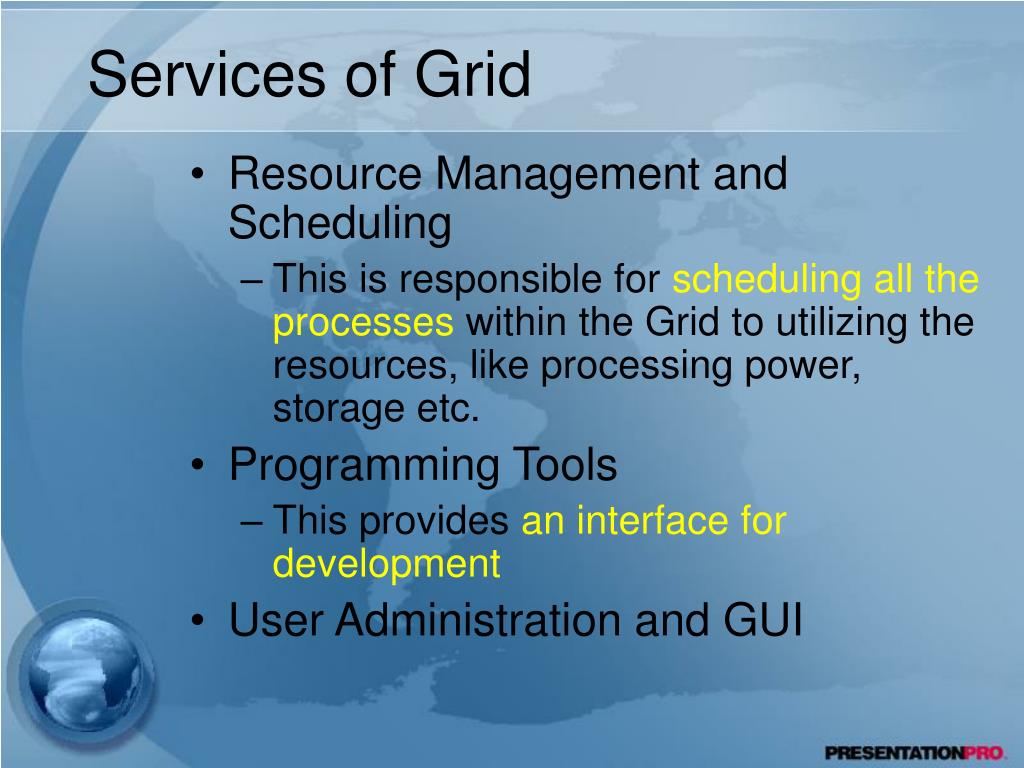 Services of Grid

• Resource Management and Scheduling
– This is responsible for scheduling all the processes within the Grid to utilizing the resources, like processing power, storage etc.

• Programming Tools
– This provides an interface for development

• User Administration and GUI

PRESENTATIONPRO.